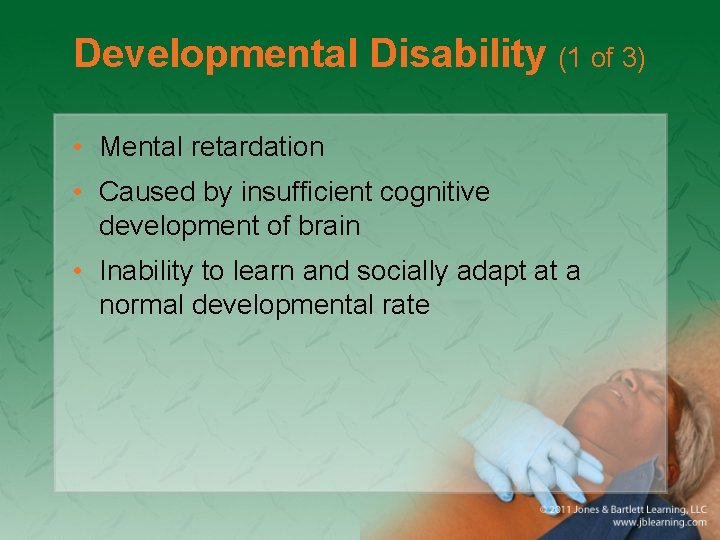 Developmental Disability (1 of 3)

• Mental retardation
• Caused by insufficient cognitive development of brain
• Inability to learn and socially adapt at a normal developmental rate

© 2011 Jones & Bartlett Learning, LLC
www.jblearning.com